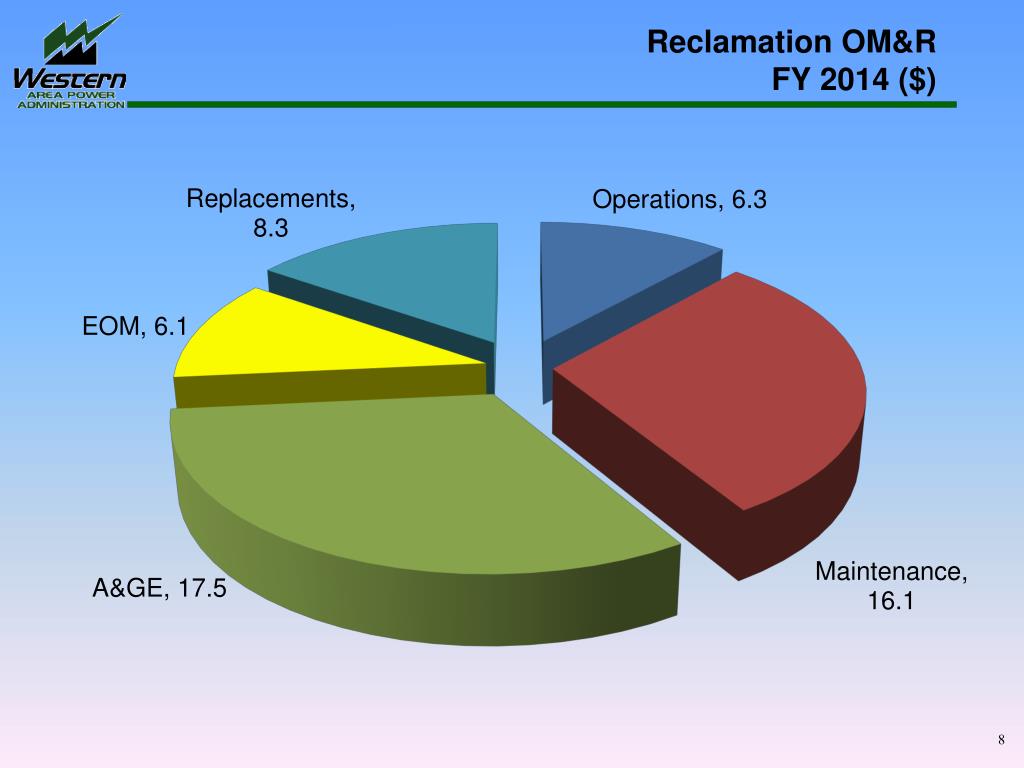 Western
AREA POWER
ADMINISTRATION

Reclamation OM&R
FY 2014 ($)

Replacements, 8.3

Operations, 6.3

EOM, 6.1

A&GE, 17.5

Maintenance, 16.1

8